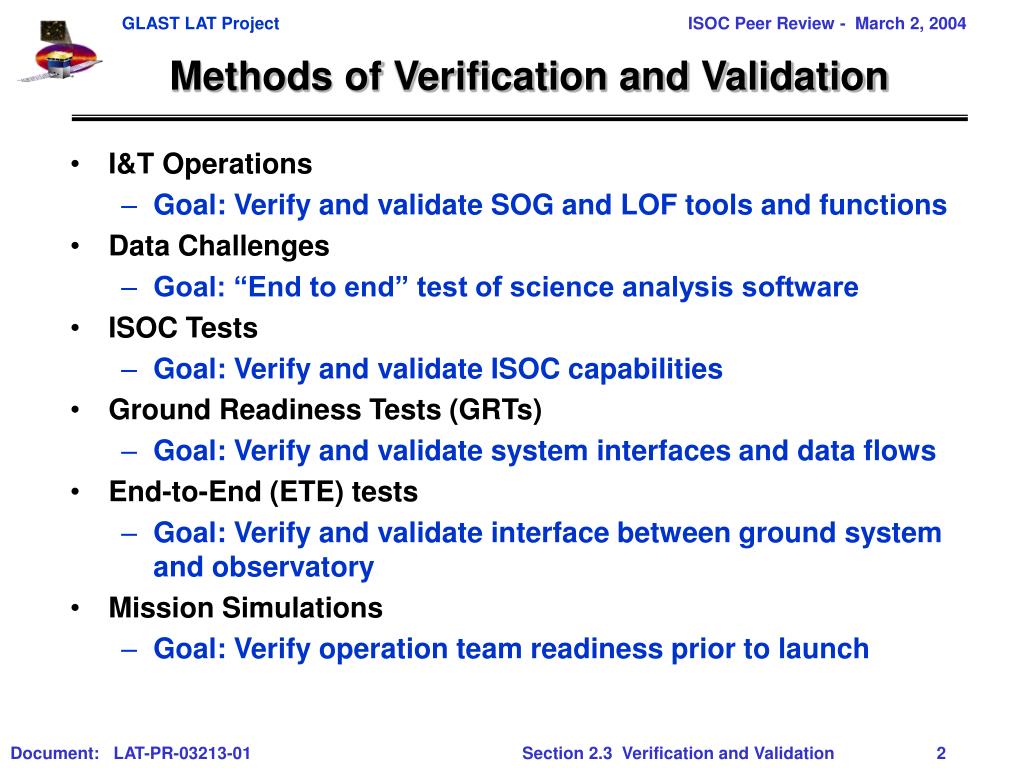 GLAST LAT Project

ISOC Peer Review - March 2, 2004

Methods of Verification and Validation

• I&T Operations
– Goal: Verify and validate SOG and LOF tools and functions
• Data Challenges
– Goal: “End to end” test of science analysis software
• ISOC Tests
– Goal: Verify and validate ISOC capabilities
• Ground Readiness Tests (GRTs)
– Goal: Verify and validate system interfaces and data flows
• End-to-End (ETE) tests
– Goal: Verify and validate interface between ground system and observatory
• Mission Simulations
– Goal: Verify operation team readiness prior to launch

Document: LAT-PR-03213-01

Section 2.3 Verification and Validation

2